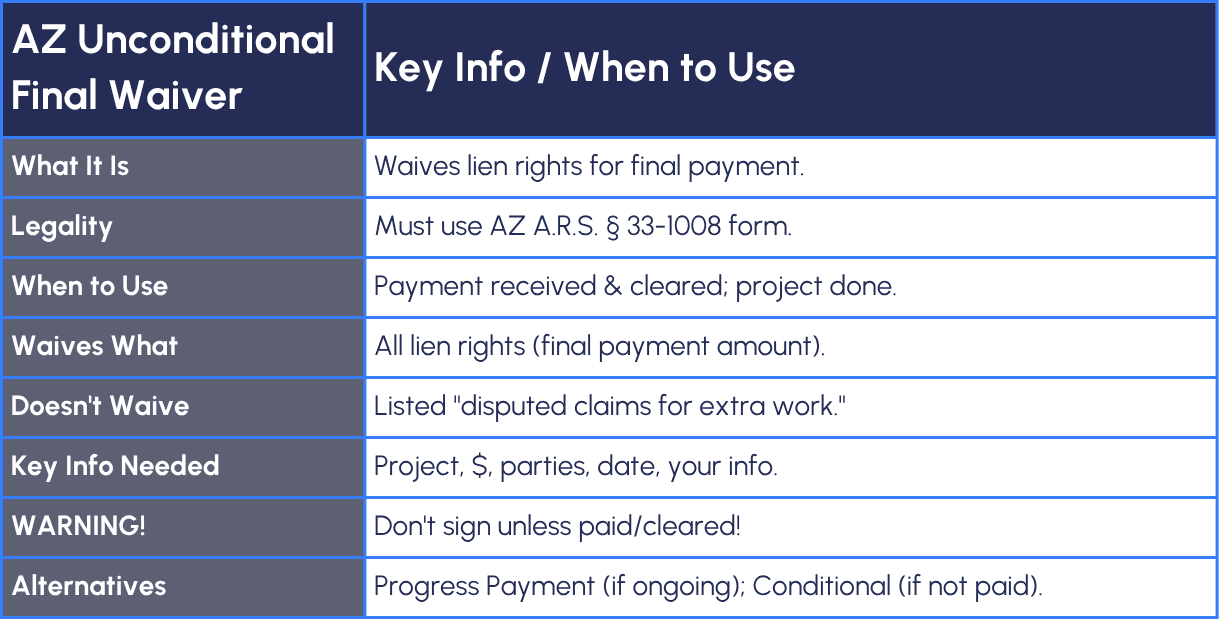 | AZ Unconditional Final Waiver | Key Info / When to Use |
|---|---|
| What It Is | Waives lien rights for final payment. |
| Legality | Must use AZ A.R.S. § 33-1008 form. |
| When to Use | Payment received & cleared; project done. |
| Waives What | All lien rights (final payment amount). |
| Doesn't Waive | Listed "disputed claims for extra work." |
| Key Info Needed | Project, \$, parties, date, your info. |
| WARNING! | Don't sign unless paid/cleared! |
| Alternatives | Progress Payment (if ongoing); Conditional (if not paid). |